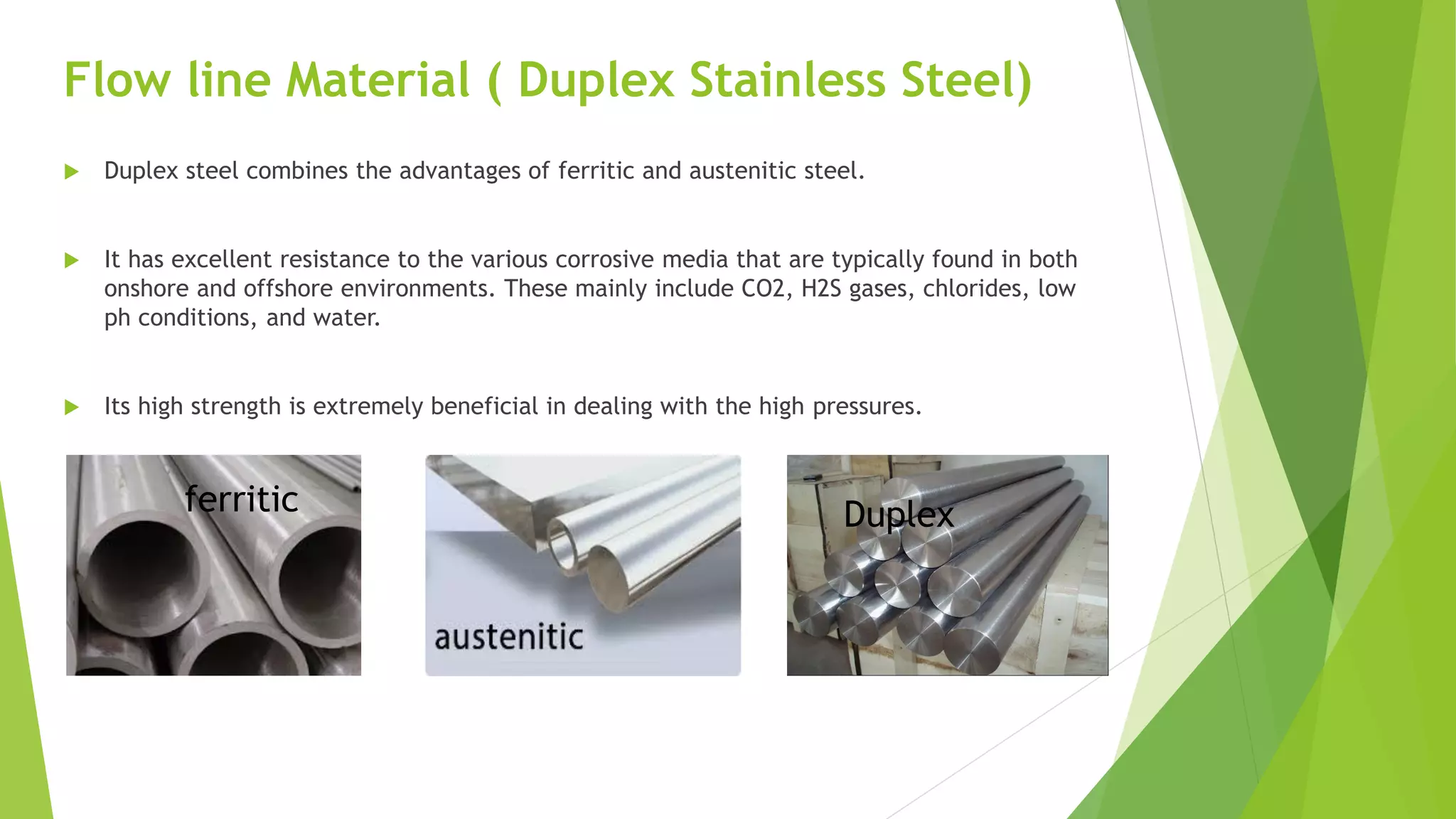 Flow line Material ( Duplex Stainless Steel)

Duplex steel combines the advantages of ferritic and austenitic steel.

It has excellent resistance to the various corrosive media that are typically found in both onshore and offshore environments. These mainly include CO2, H2S gases, chlorides, low ph conditions, and water.

Its high strength is extremely beneficial in dealing with the high pressures.

ferritic

austenitic

Duplex